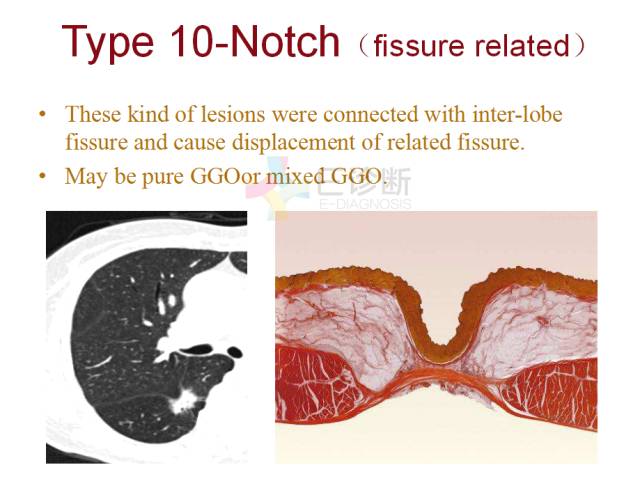 Type 10-Notch（fissure related）

• These kind of lesions were connected with inter-lobe fissure and cause displacement of related fissure.

• May be pure GGOor mixed GGO.

E诊断
E-DIAGNOSIS